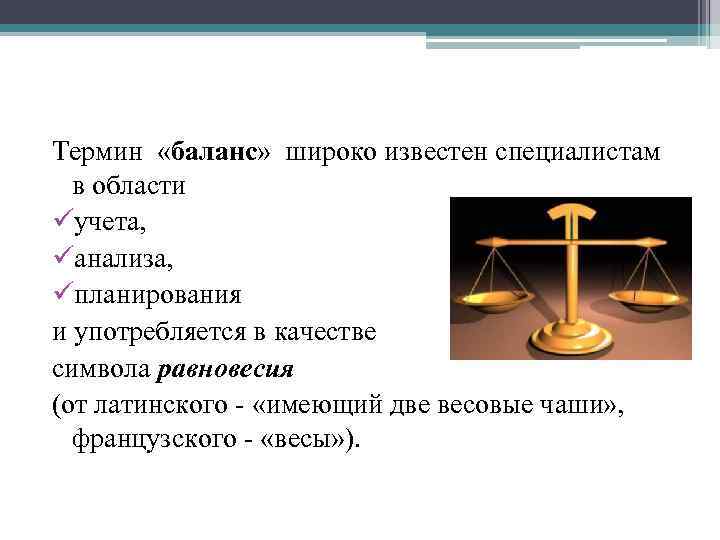 Термин «баланс» широко известен специалистам в области
✓учета,
✓анализа,
✓планирования
и употребляется в качестве символа равновесия
(от латинского - «имеющий две весовые чаши», французского - «весы»).